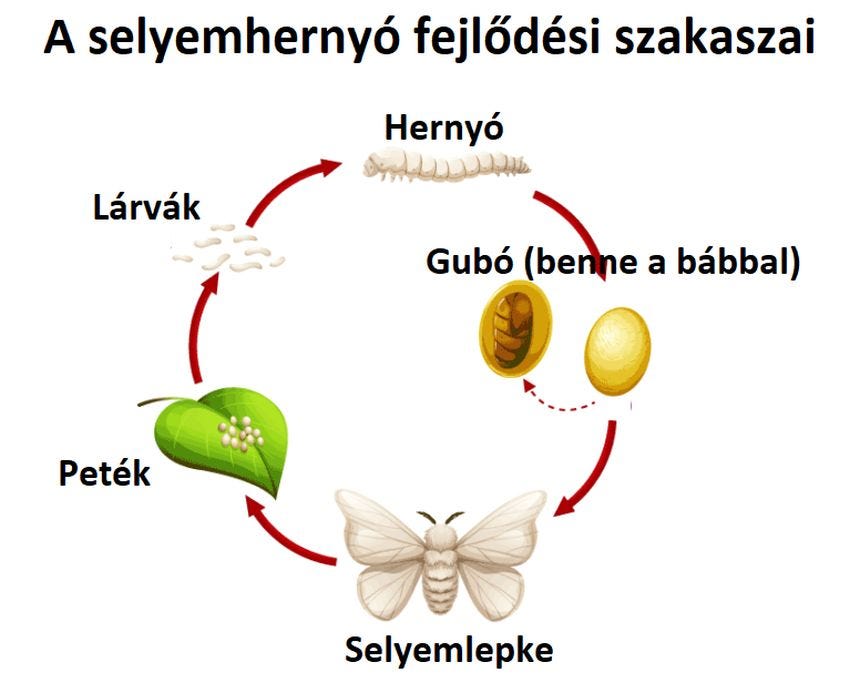 A selyemhernyó fejlődési szakaszai

Hernyó

Lárvák

Gubó (benne a bábbal)

Peték

Selyemlepke